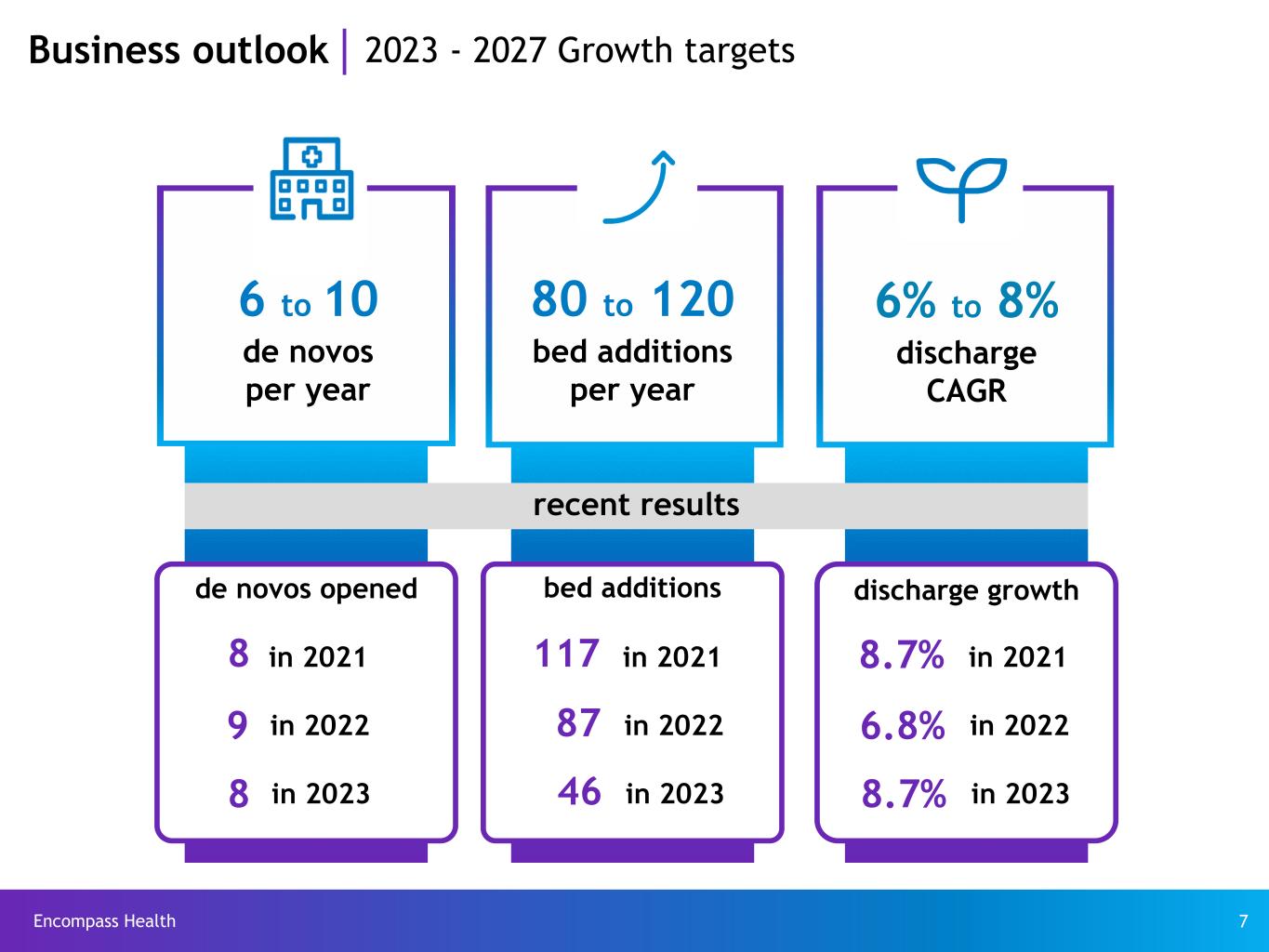 Business outlook | 2023 - 2027 Growth targets

6 to 10
de novos per year

80 to 120
bed additions per year

6% to 8%
discharge CAGR

recent results

de novos opened
8 in 2021
9 in 2022
8 in 2023

bed additions
117 in 2021
87 in 2022
46 in 2023

discharge growth
8.7% in 2021
6.8% in 2022
8.7% in 2023

Encompass Health

7